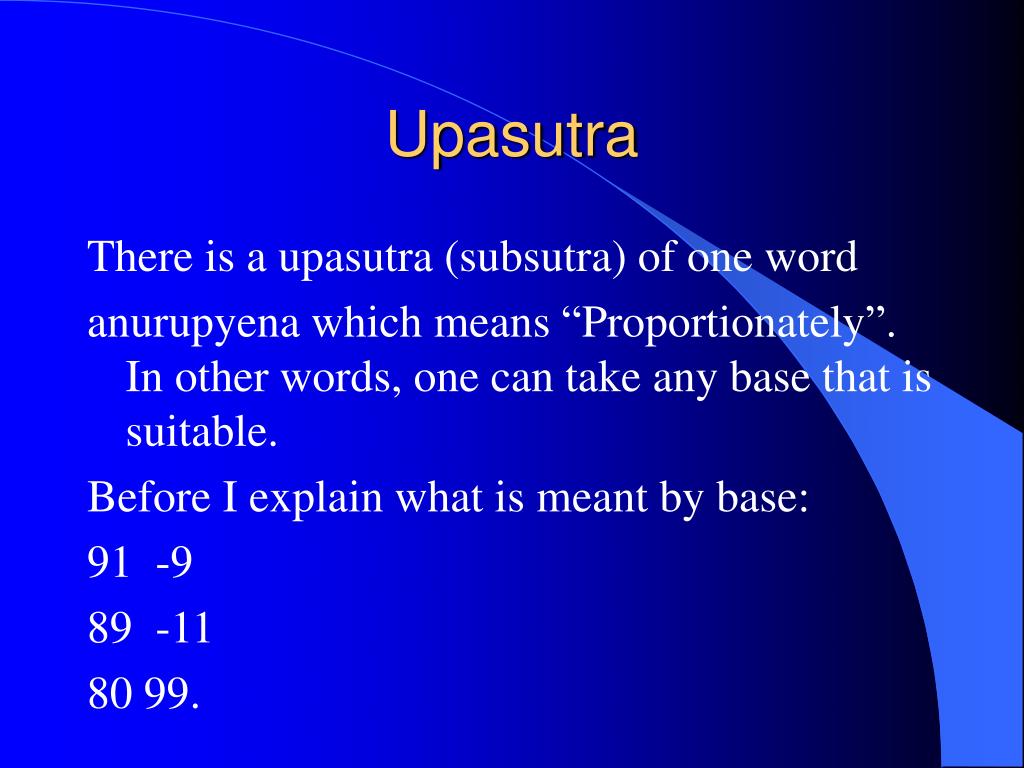 Upasutra

There is a upasutra (subsutra) of one word

anurupyena which means “Proportionately”. In other words, one can take any base that is suitable.

Before I explain what is meant by base:

91 -9

89 -11

80 99.